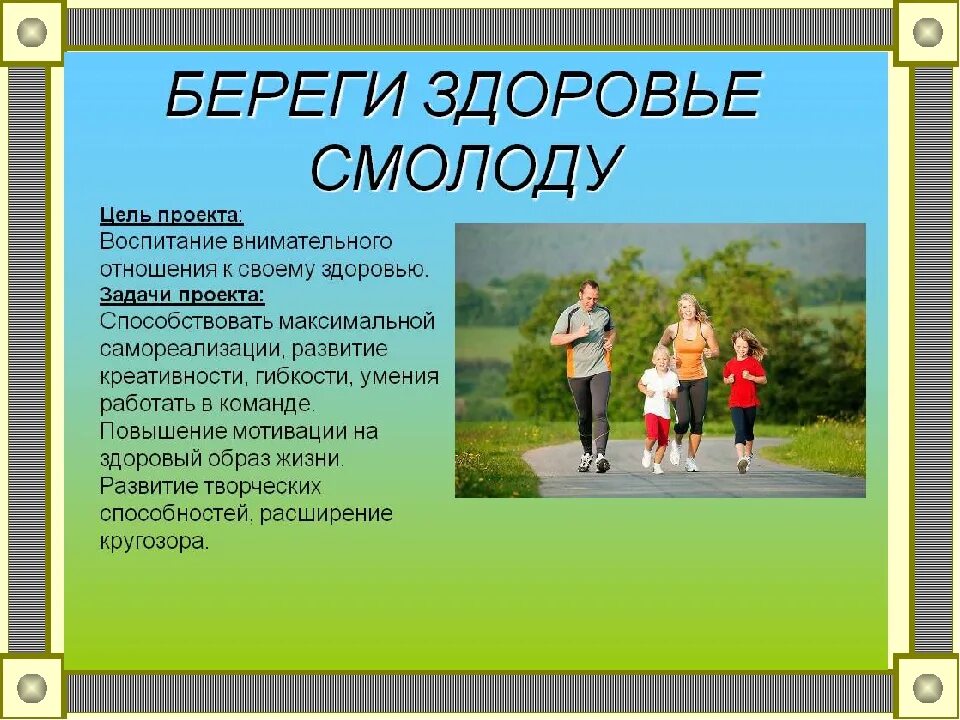 БЕРЕГИ ЗДОРОВЬЕ СМОЛОДУ

Цель проекта:
Воспитание внимательного отношения к своему здоровью.

Задачи проекта:
Способствовать максимальной самореализации, развитие креативности, гибкости, умения работать в команде.
Повышение мотивации на здоровый образ жизни.
Развитие творческих способностей, расширение кругозора.